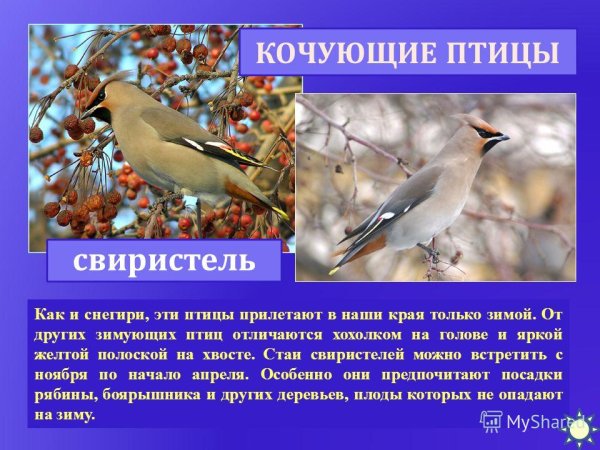 КОЧУЮЩИЕ ПТИЦЫ

свиристель

Как и снегири, эти птицы прилетают в наши края только зимой. От других зимующих птиц отличаются хохолком на голове и яркой желтой полоской на хвосте. Стаи свиристелей можно встретить с ноября по начало апреля. Особенно они предпочитают посадки рябины, боярышника и других деревьев, плоды которых не опадают на зиму.

MyShared